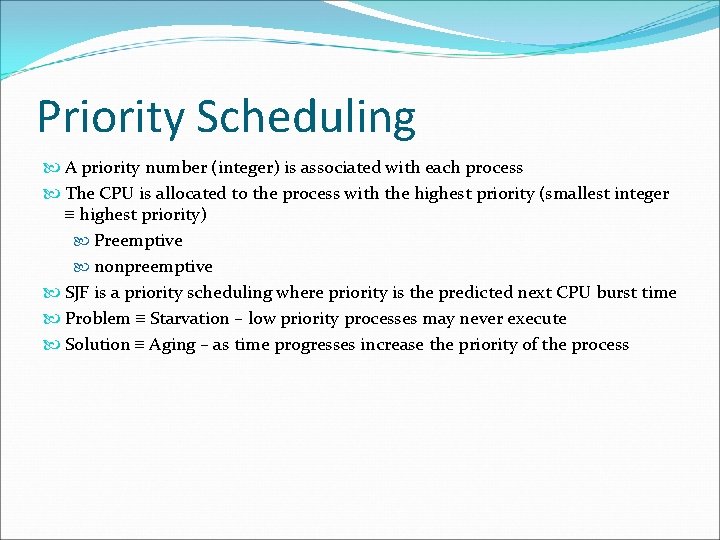 Priority Scheduling

A priority number (integer) is associated with each process

The CPU is allocated to the process with the highest priority (smallest integer ≡ highest priority)

Preemptive

nonpreemptive

SJF is a priority scheduling where priority is the predicted next CPU burst time

Problem ≡ Starvation – low priority processes may never execute

Solution ≡ Aging – as time progresses increase the priority of the process